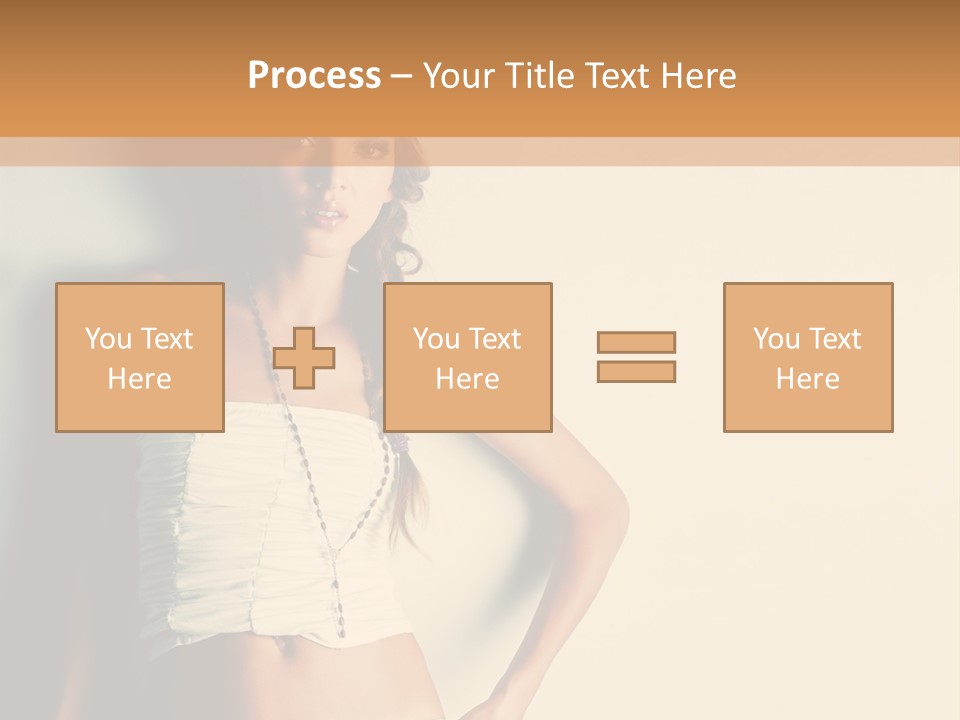 Process – Your Title Text Here

You Text Here

You Text Here

You Text Here